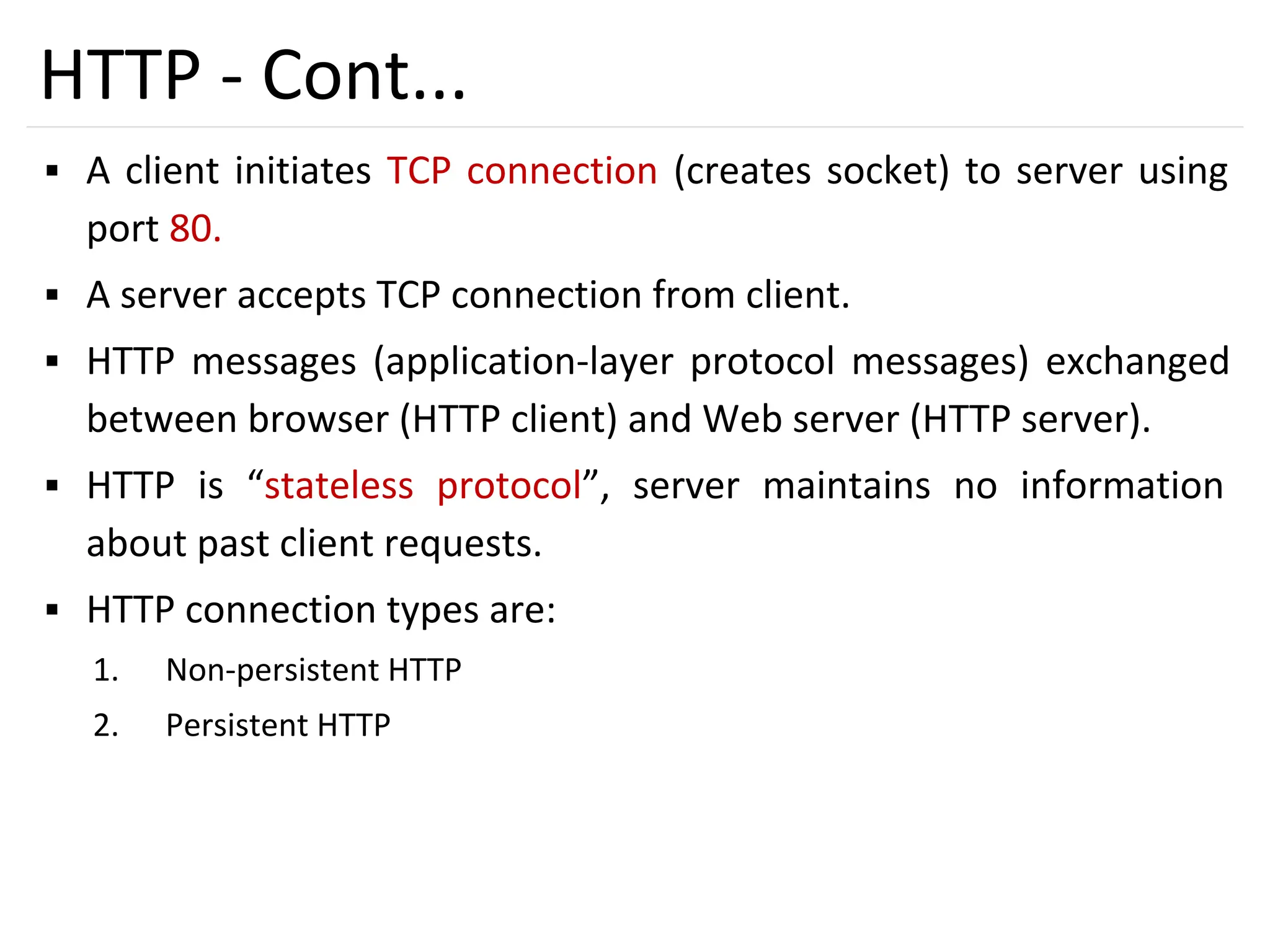 HTTP - Cont...

▪ A client initiates TCP connection (creates socket) to server using port 80.

▪ A server accepts TCP connection from client.

▪ HTTP messages (application-layer protocol messages) exchanged between browser (HTTP client) and Web server (HTTP server).

▪ HTTP is “stateless protocol”, server maintains no information about past client requests.

▪ HTTP connection types are:

1. Non-persistent HTTP
2. Persistent HTTP